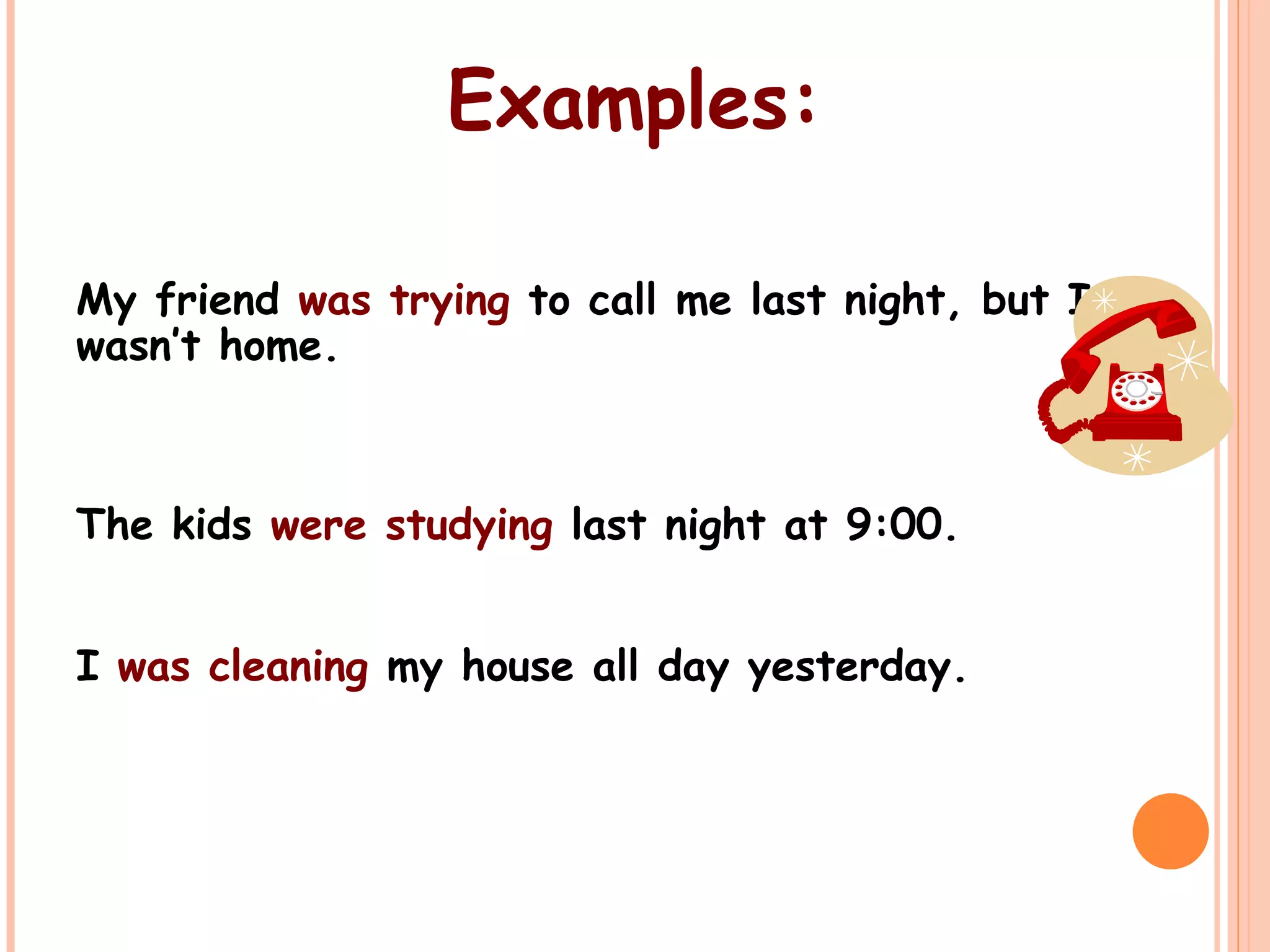 Examples:

My friend was trying to call me last night, but I wasn't home.

The kids were studying last night at 9:00.

I was cleaning my house all day yesterday.